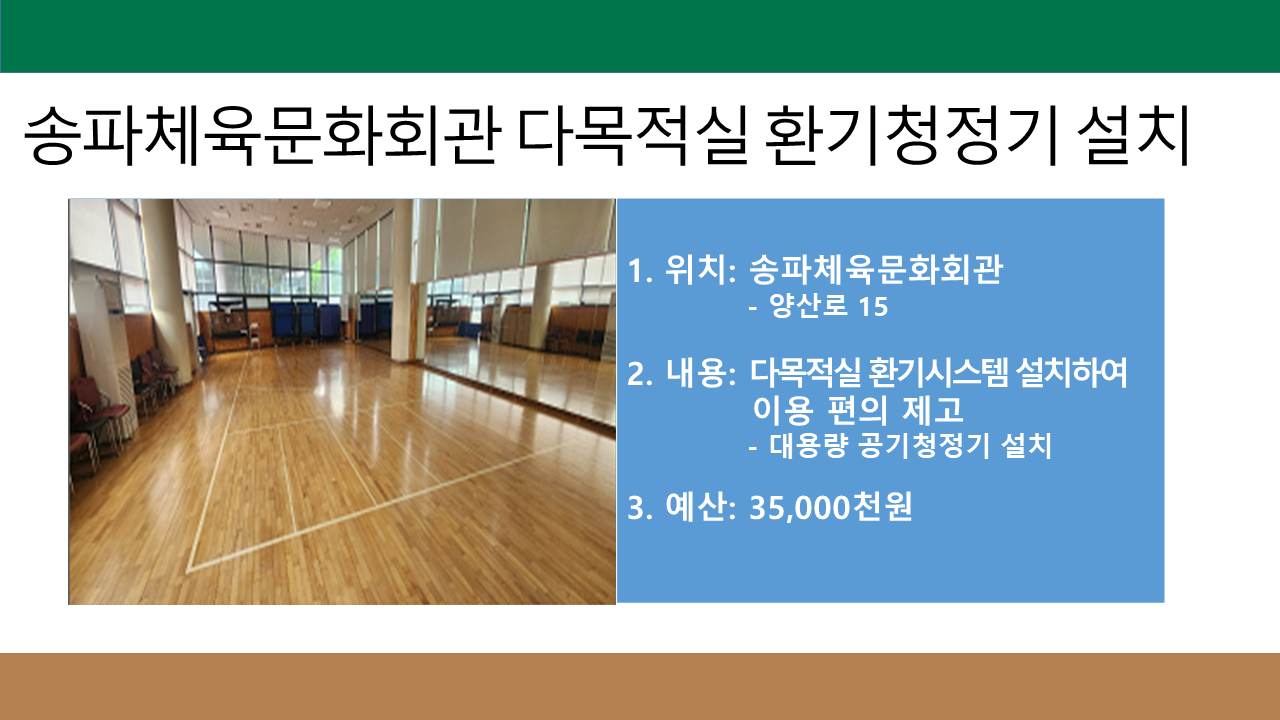 송파체육문화회관 다목적실 환기청정기 설치

1. 위치: 송파체육문화회관
- 양산로 15

2. 내용: 다목적실 환기시스템 설치하여 이용 편의 제고
- 대용량 공기청정기 설치

3. 예산: 35,000천원